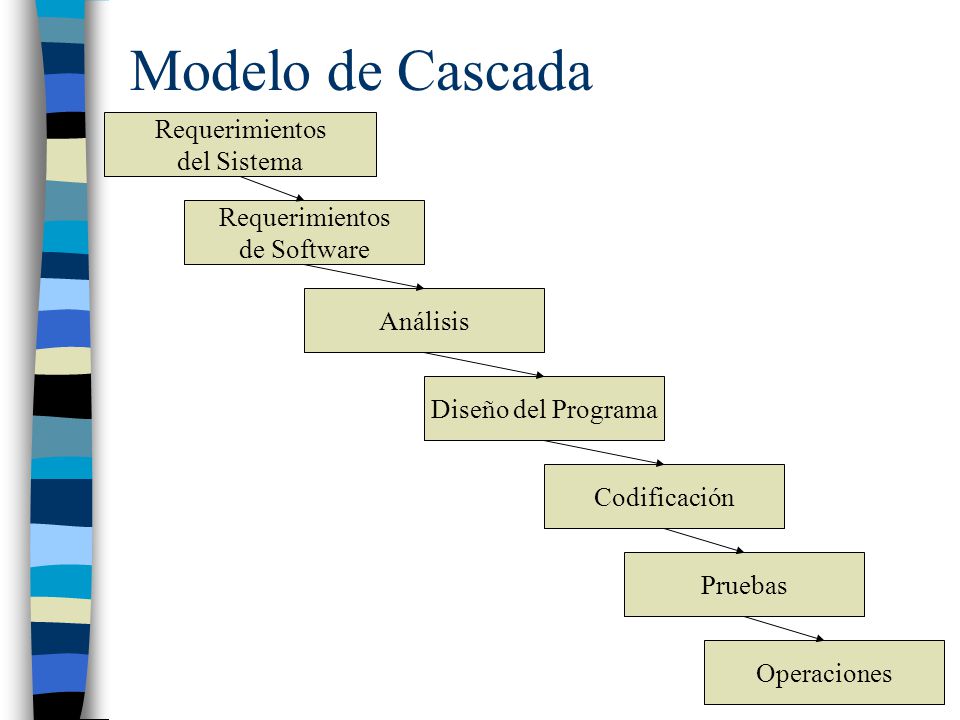 Modelo de Cascada

Requerimientos del Sistema

Requerimientos de Software

Análisis

Diseño del Programa

Codificación

Pruebas

Operaciones